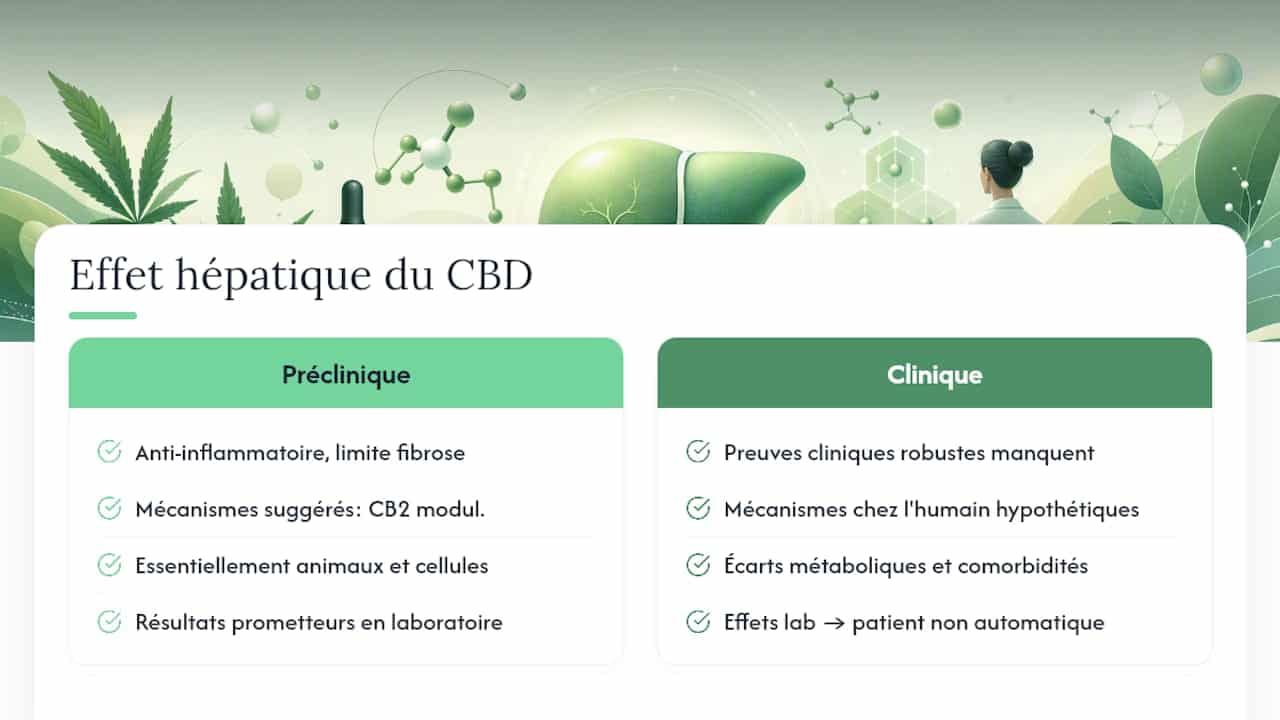 Effet hépatique du CBD

Préclinique

Anti-inflammatoire, limite fibrose

Mécanismes suggérés: CB2 modul.

Essentiellement animaux et cellules

Résultats prometteurs en laboratoire

Clinique

Preuves cliniques robustes manquent

Mécanismes chez l'humain hypothétiques

Écarts métaboliques et comorbidités

Effets lab → patient non automatique